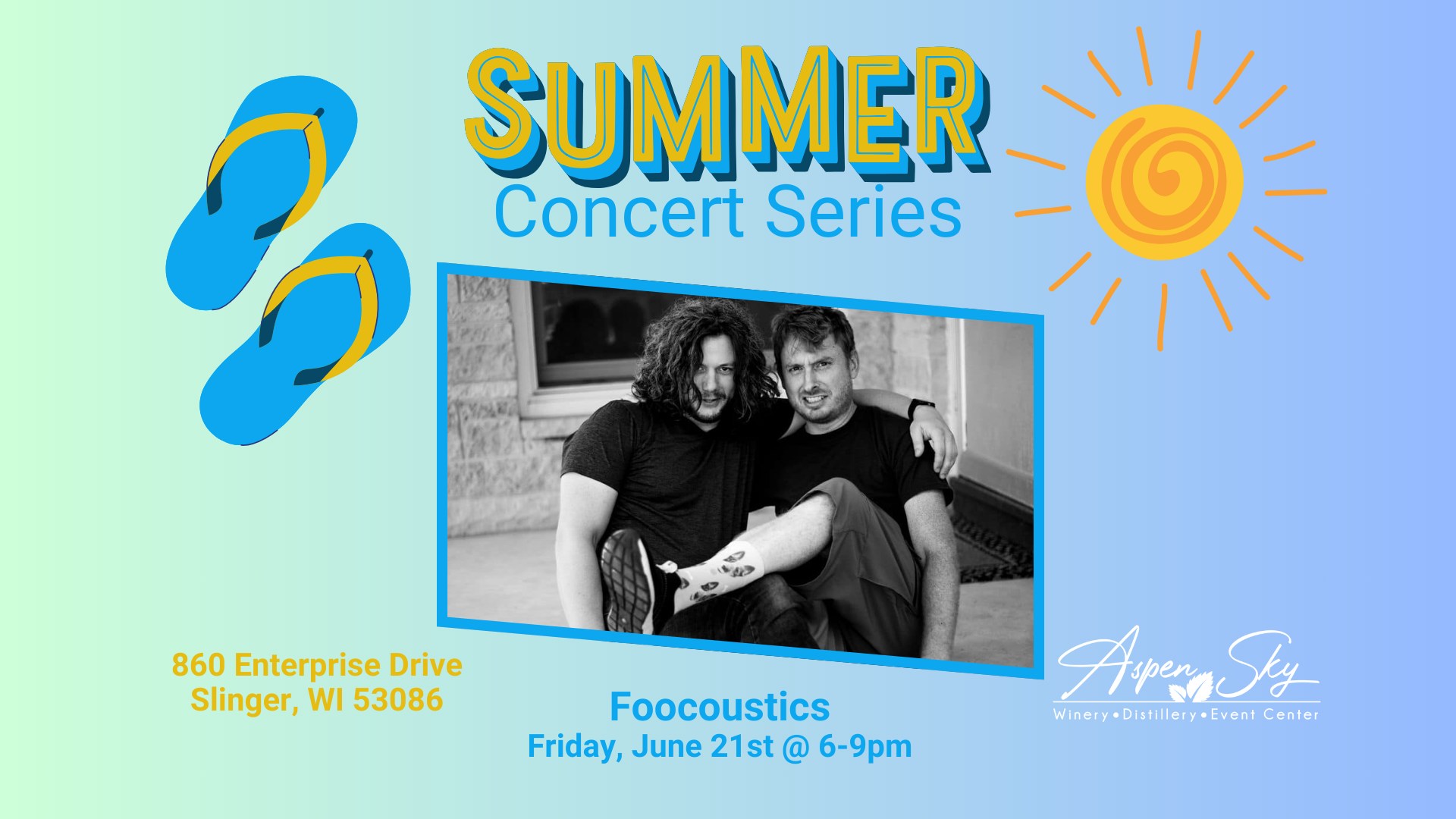 SUMMER
Concert Series

860 Enterprise Drive
Slinger, WI 53086

Foocoustics
Friday, June 21st @ 6-9pm

Aspen Sky
Winery • Distillery • Event Center